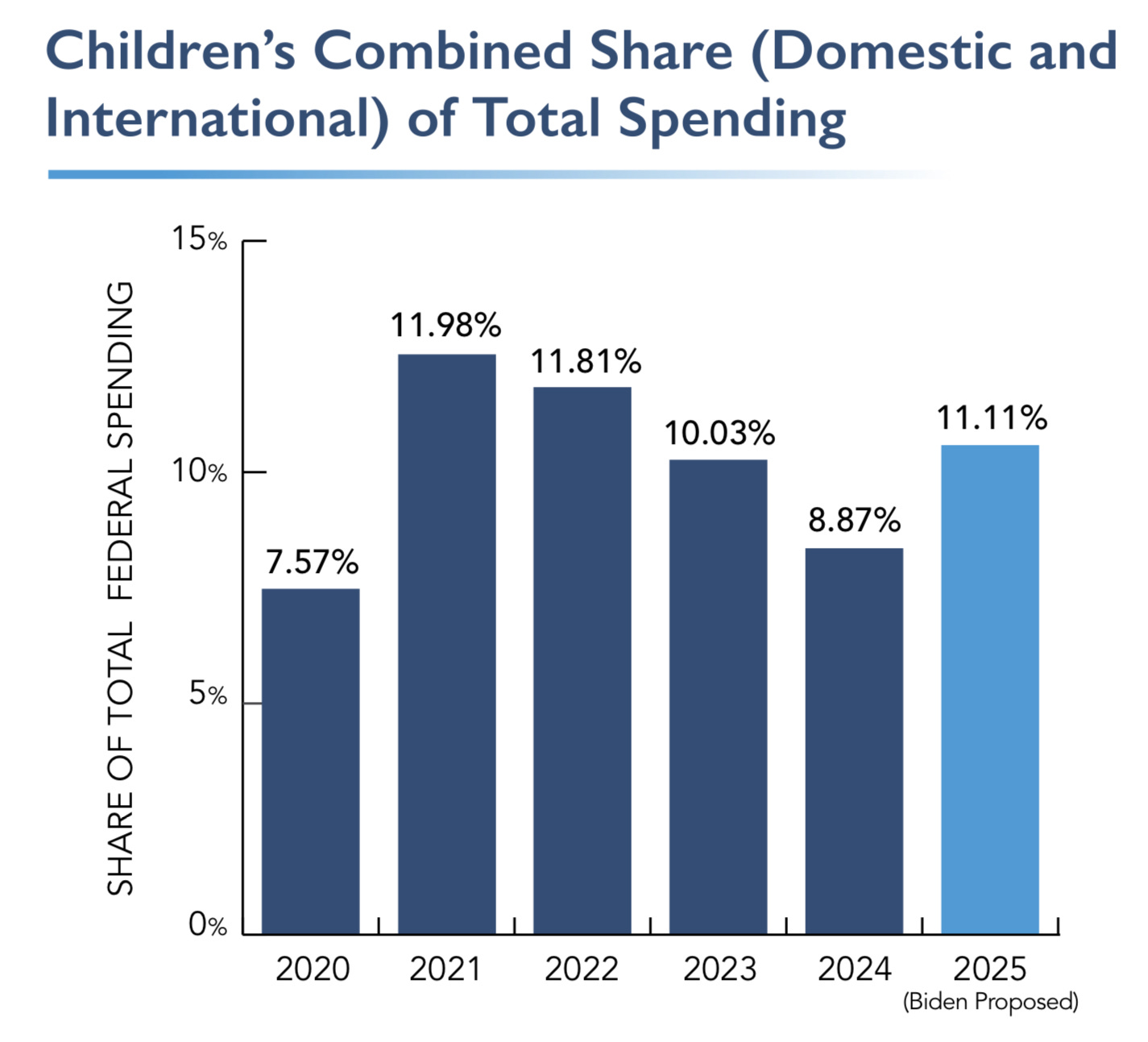 Children's Combined Share (Domestic and International) of Total Spending

SHARE OF TOTAL FEDERAL SPENDING

15%
10%
5%
0%

7.57%
11.98%
11.81%
10.03%
8.87%
11.11%

2020
2021
2022
2023
2024
2025
(Biden Proposed)